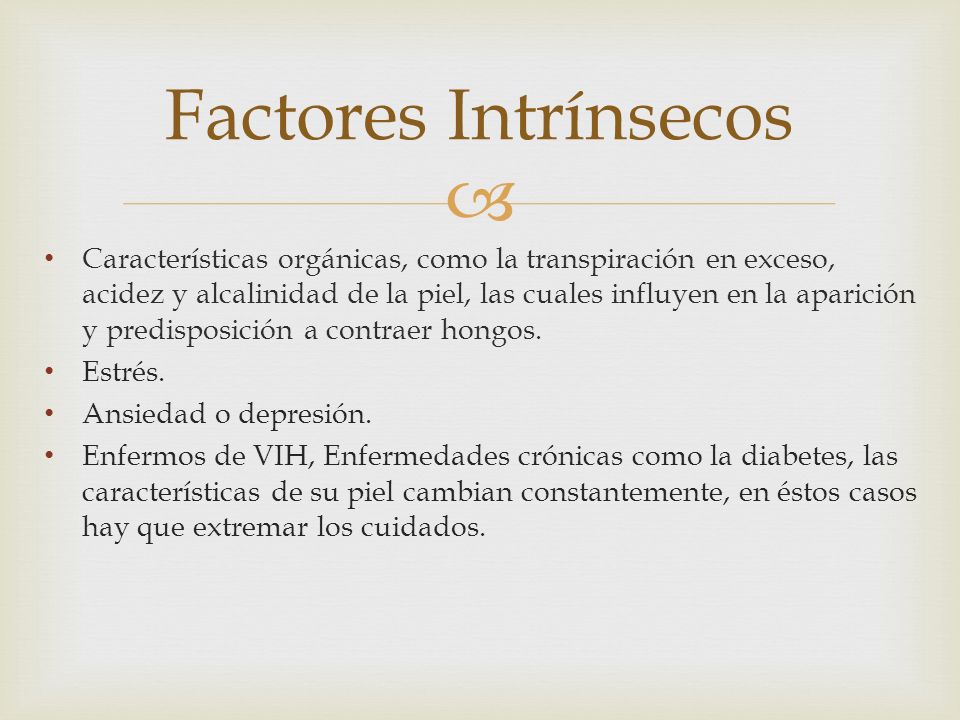 Factores Intrínsecos

• Características orgánicas, como la transpiración en exceso, acidez y alcalinidad de la piel, las cuales influyen en la aparición y predisposición a contraer hongos.
• Estrés.
• Ansiedad o depresión.
• Enfermos de VIH, Enfermedades crónicas como la diabetes, las características de su piel cambian constantemente, en éstos casos hay que extremar los cuidados.